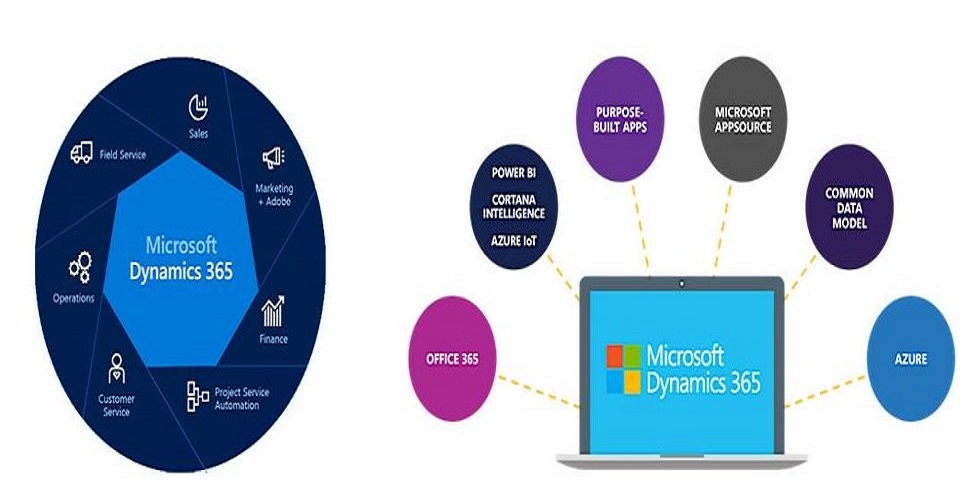 Sales

Field Service

Marketing + Adobe

Microsoft Dynamics 365

Operations

Finance

Customer Service

Project Service Automation

PURPOSE-BUILT APPS

MICROSOFT APPSOURCE

POWER BI

CORTANA INTELLIGENCE

AZURE IoT

COMMON DATA MODEL

OFFICE 365

Microsoft Dynamics 365

AZURE